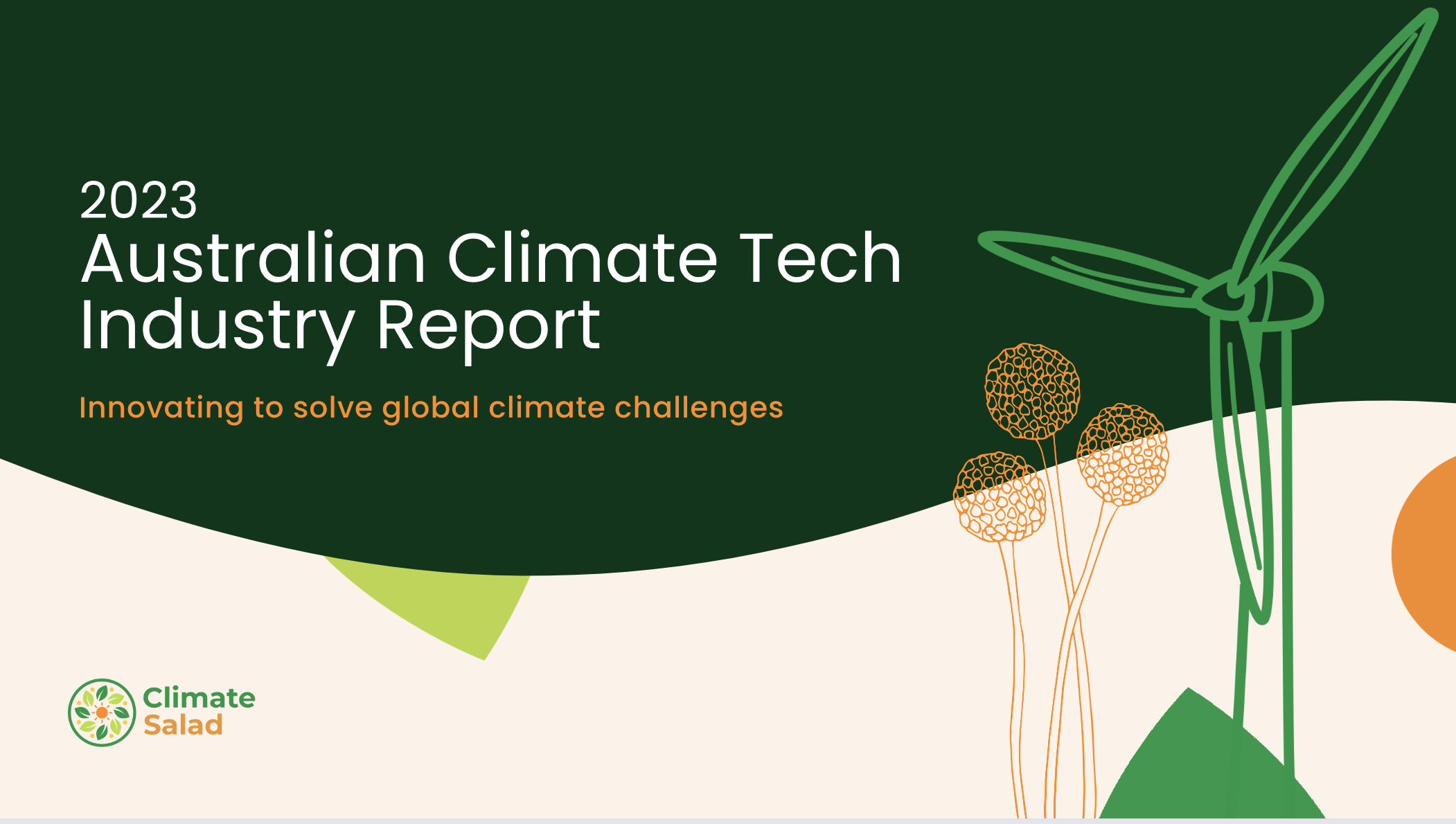 2023
Australian Climate Tech Industry Report

Innovating to solve global climate challenges

Climate Salad